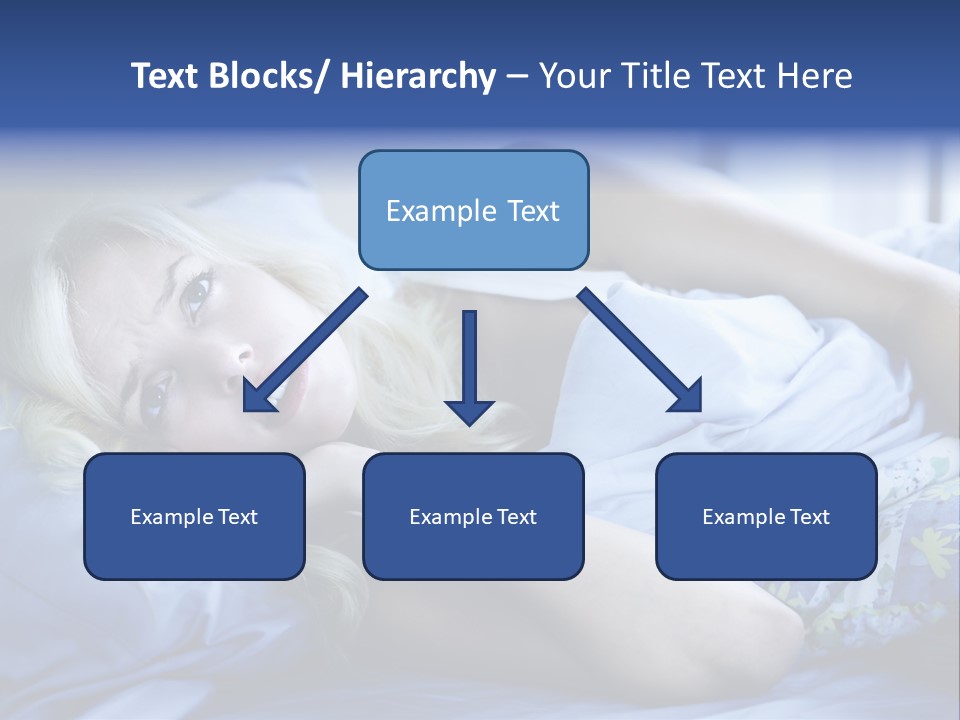 Text Blocks/ Hierarchy – Your Title Text Here

Example Text

Example Text

Example Text

Example Text